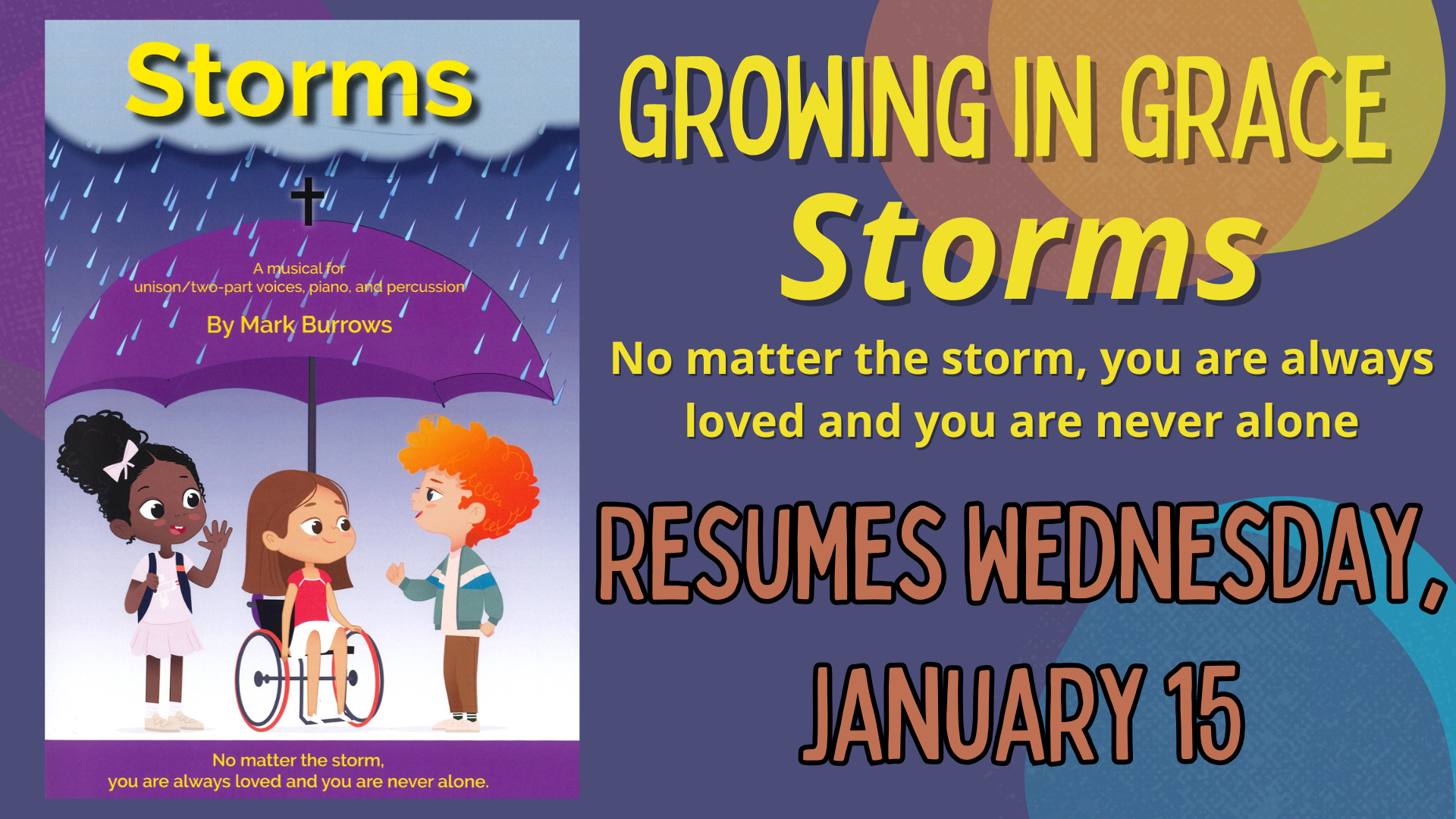 Storms

A musical for
unison/two-part voices, piano, and percussion

By Mark Burrows

No matter the storm,
you are always loved and you are never alone.

GROWING IN GRACE
Storms

No matter the storm, you are always loved and you are never alone

RESUMES WEDNESDAY, JANUARY 15